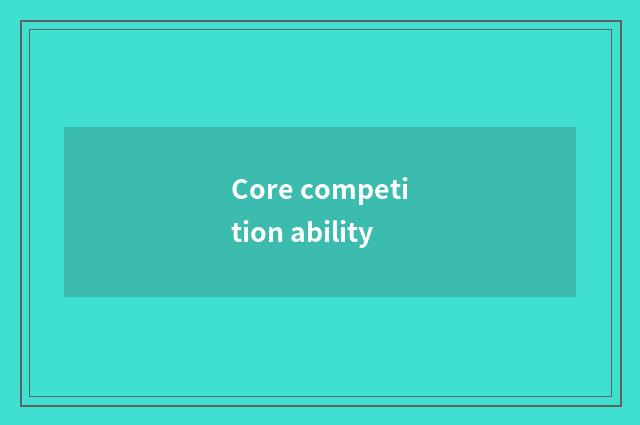 Core competition ability